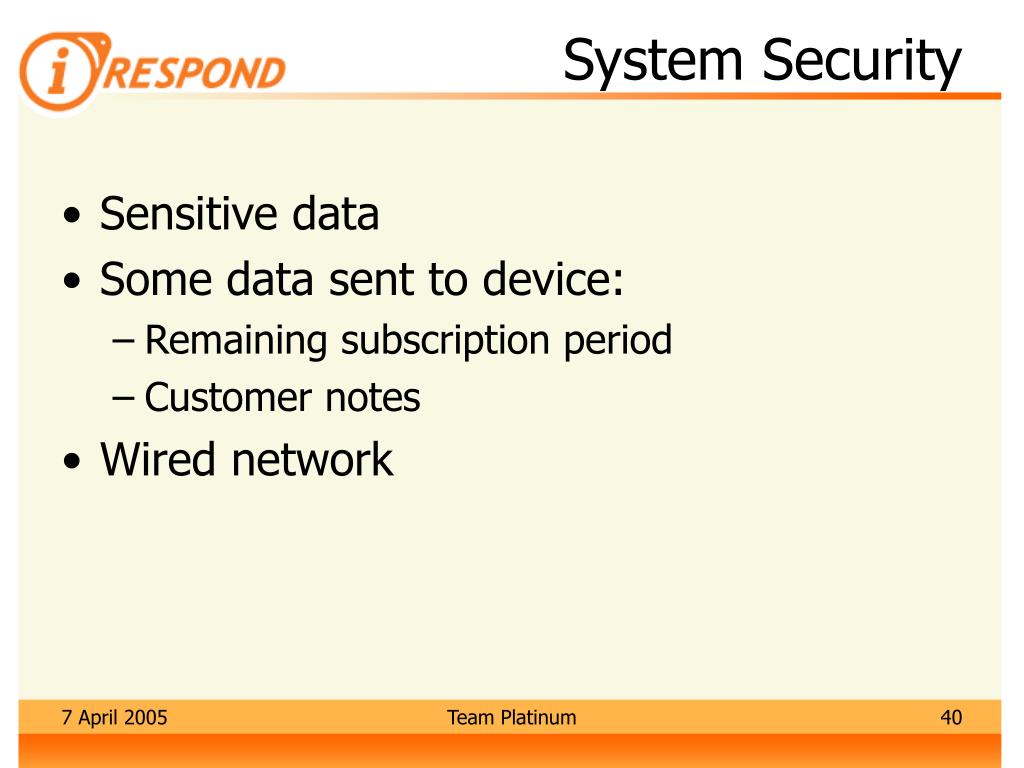 iRESPOND

System Security

• Sensitive data
• Some data sent to device:
– Remaining subscription period
– Customer notes
• Wired network

7 April 2005

Team Platinum

40